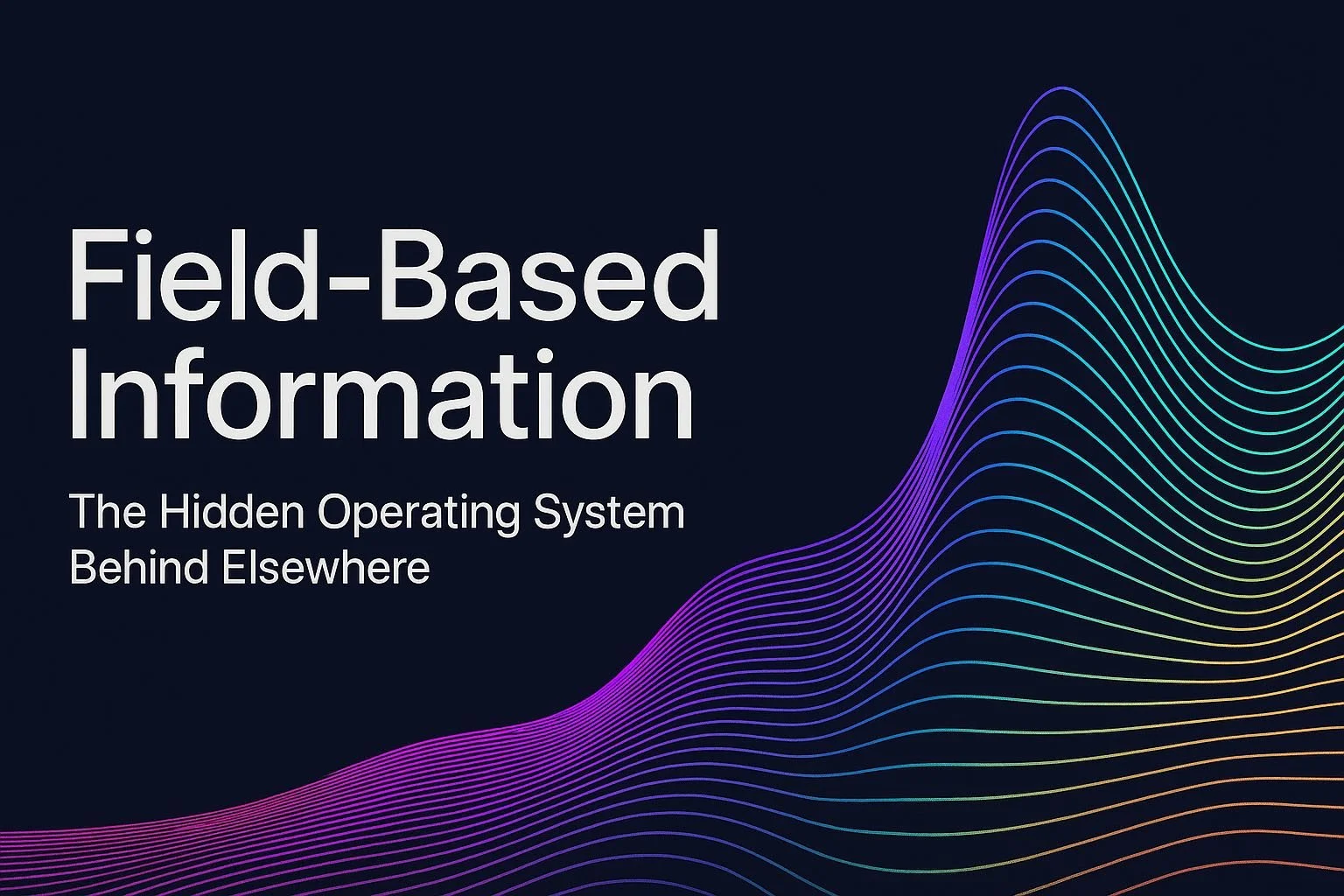 Field-Based Information

The Hidden Operating System Behind Elsewhere